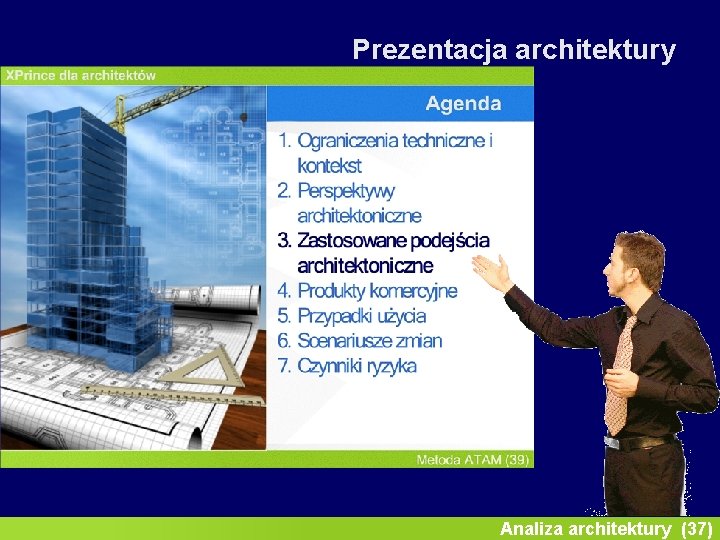 Prezentacja architektury

XPrince dla architektów

Agenda

1. Ograniczenia techniczne i kontekst
2. Perspektywy architektoniczne
3. Zastosowane podejścia architektoniczne
4. Produkty komercyjne
5. Przypadki użycia
6. Scenariusze zmian
7. Czynniki ryzyka

Metoda ATAM (39)

Analiza architektury (37)